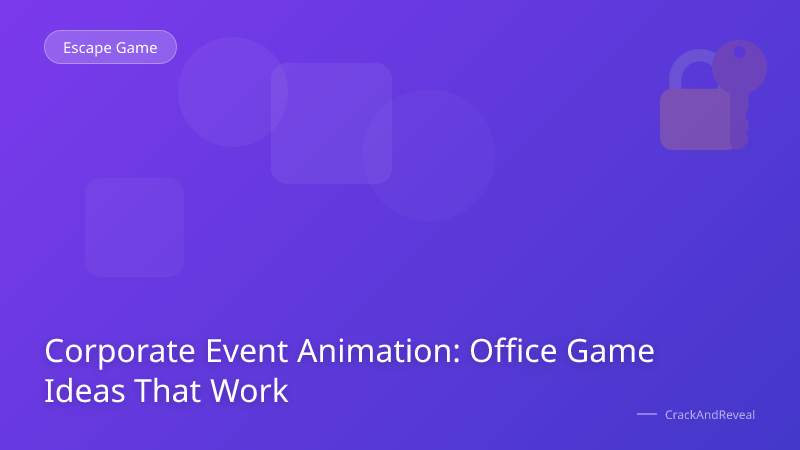 Escape Game

Corporate Event Animation: Office Game Ideas That Work

CrackAndReveal